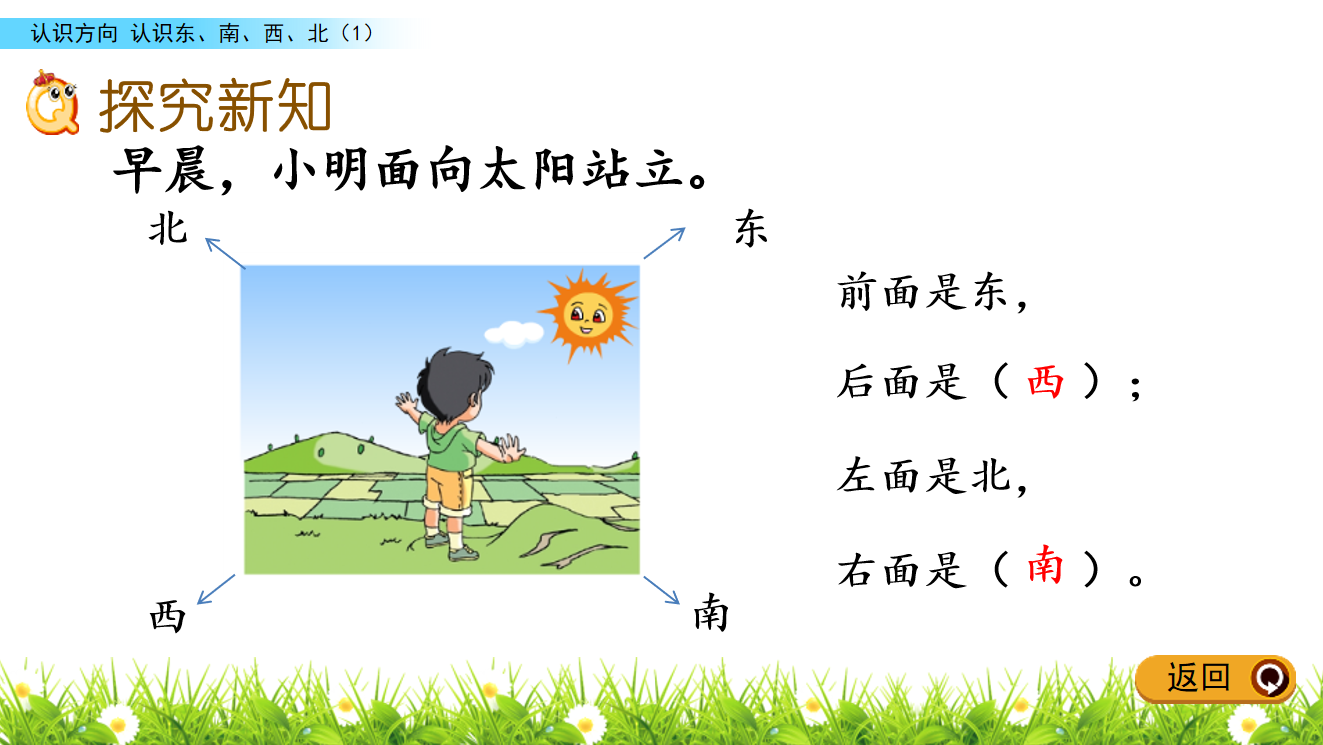 认识方向 认识东、南、西、北（1）

探究新知

早晨，小明面向太阳站立。

北

东

西

南

前面是东，

后面是（ 西 ）；

左面是北，

右面是（ 南 ）。

返回